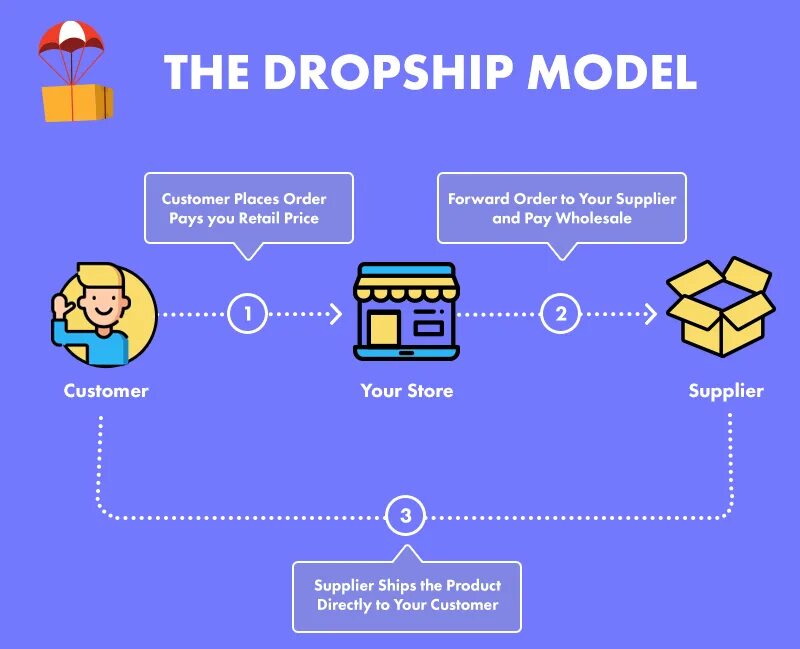 THE DROPSHIP MODEL

Customer Places Order
Pays you Retail Price

Forward Order to Your Supplier
and Pay Wholesale

1

2

Customer

Your Store

Supplier

3

Supplier Ships the Product
Directly to Your Customer